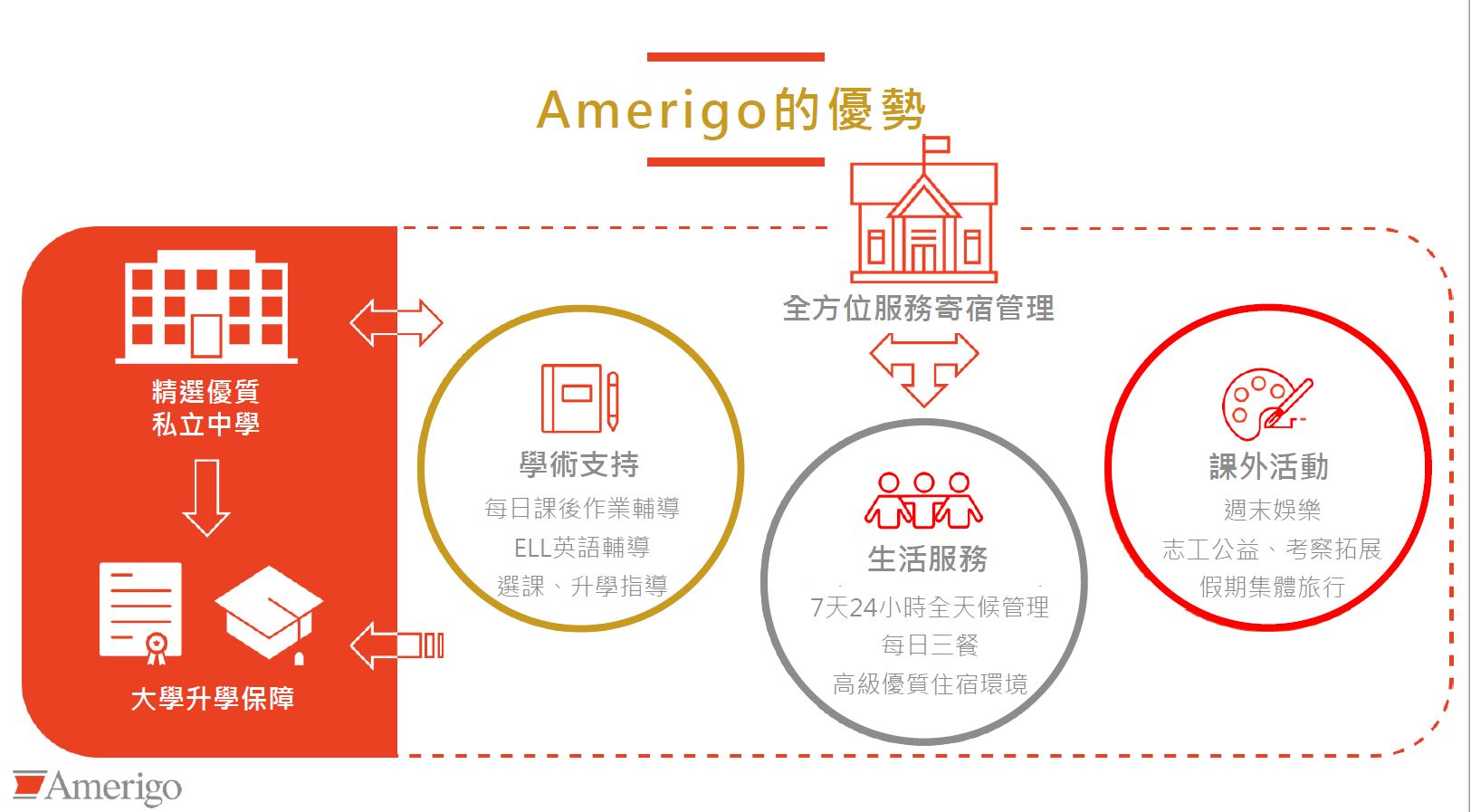 Amerigo的優勢

精選優質
私立中學

大學升學保障

全方位服務寄宿管理

學術支持
每日課後作業輔導
ELL英語輔導
選課、升學指導

生活服務
7天24小時全天候管理
每日三餐
高級優質住宿環境

課外活動
週末娛樂
志工公益、考察拓展
假期集體旅行

Amerigo